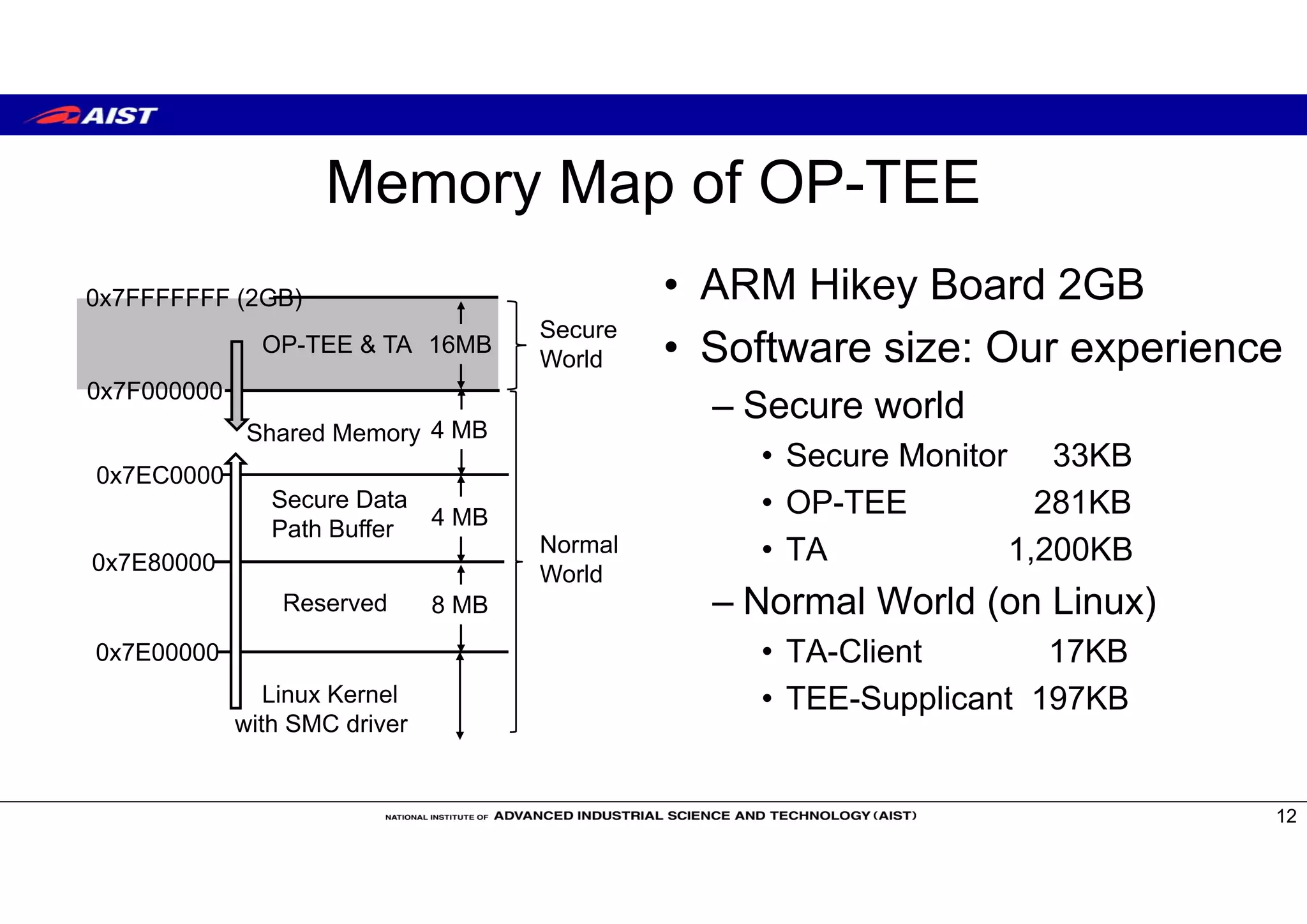 AIST

Memory Map of OP-TEE

0x7FFFFFFF (2GB)

OP-TEE & TA 16MB

Secure World

0x7F000000

Shared Memory 4 MB

0x7EC0000

Secure Data Path Buffer 4 MB

Normal World

0x7E80000

Reserved 8 MB

0x7E00000

Linux Kernel with SMC driver

• ARM Hikey Board 2GB
• Software size: Our experience
– Secure world
• Secure Monitor 33KB
• OP-TEE 281KB
• TA 1,200KB
– Normal World (on Linux)
• TA-Client 17KB
• TEE-Supplicant 197KB

NATIONAL INSTITUTE OF ADVANCED INDUSTRIAL SCIENCE AND TECHNOLOGY (AIST)

12